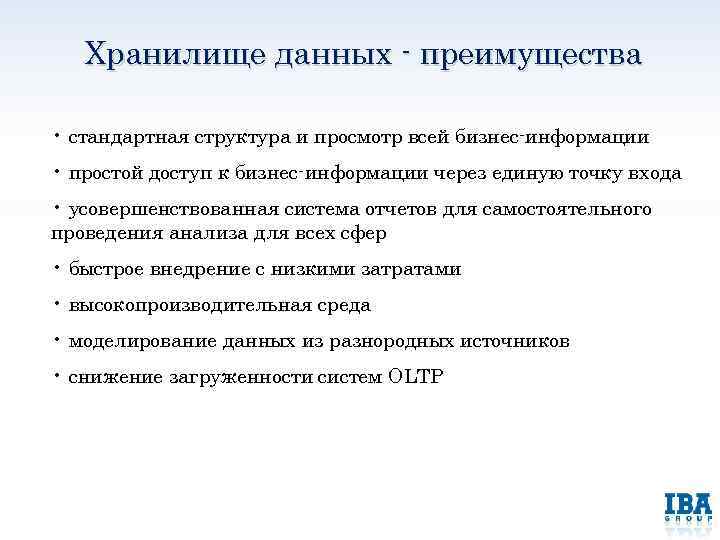 Хранилище данных - преимущества

• стандартная структура и просмотр всей бизнес-информации

• простой доступ к бизнес-информации через единую точку входа

• усовершенствованная система отчетов для самостоятельного проведения анализа для всех сфер

• быстрое внедрение с низкими затратами

• высокопроизводительная среда

• моделирование данных из разнородных источников

• снижение загруженности систем OLTP

IBA GROUP